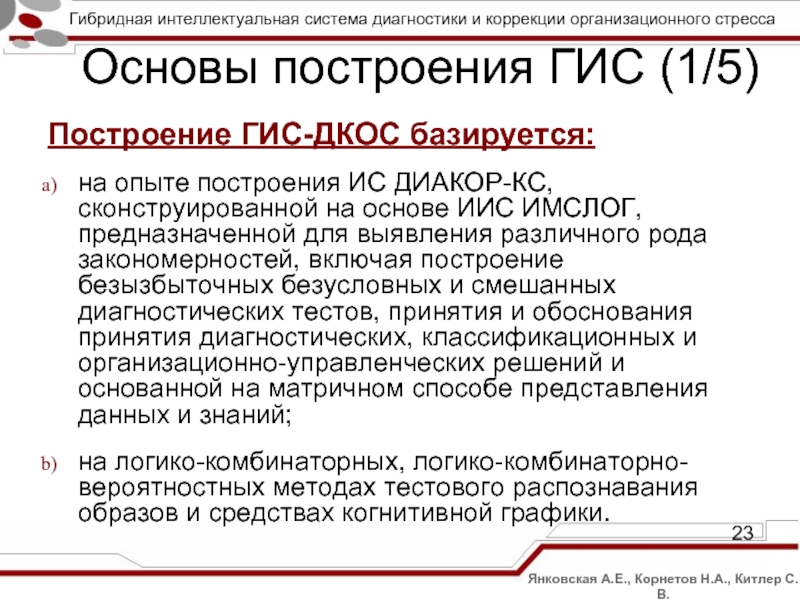 Гибридная интеллектуальная система диагностики и коррекции организационного стресса

Основы построения ГИС (1/5)

Построение ГИС-ДКОС базируется:

a) на опыте построения ИС ДИАКОР-КС, сконструированной на основе ИИС ИМСЛОГ, предназначенной для выявления различного рода закономерностей, включая построение безызбыточных безусловных и смешанных диагностических тестов, принятия и обоснования принятия диагностических, классификационных и организационно-управленческих решений и основанной на матричном способе представления данных и знаний;

b) на логико-комбинаторных, логико-комбинаторно-вероятностных методах тестового распознавания образов и средствах когнитивной графики.

23

Янковская А.Е., Корнетов Н.А., Китлер С. В.